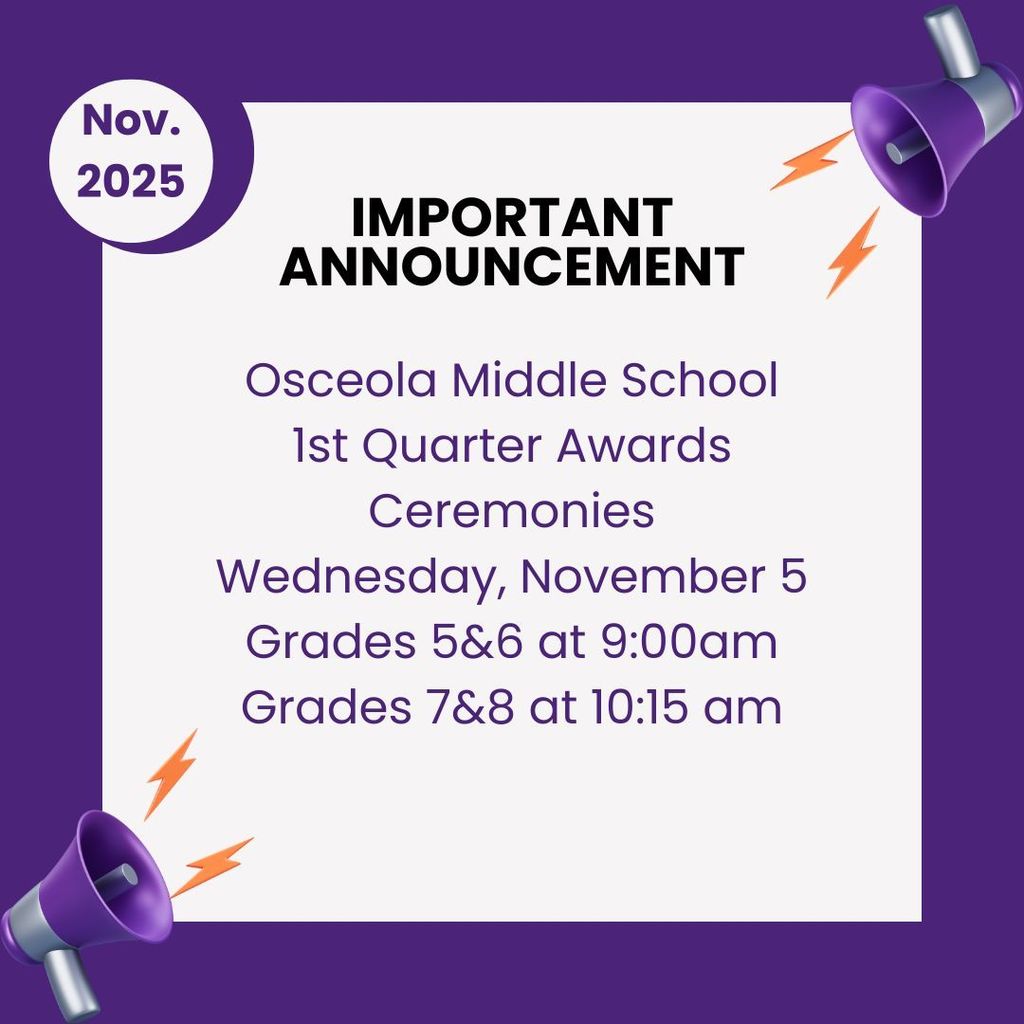 Nov. 2025

IMPORTANT ANNOUNCEMENT

Osceola Middle School
1st Quarter Awards Ceremonies
Wednesday, November 5
Grades 5&6 at 9:00am
Grades 7&8 at 10:15 am